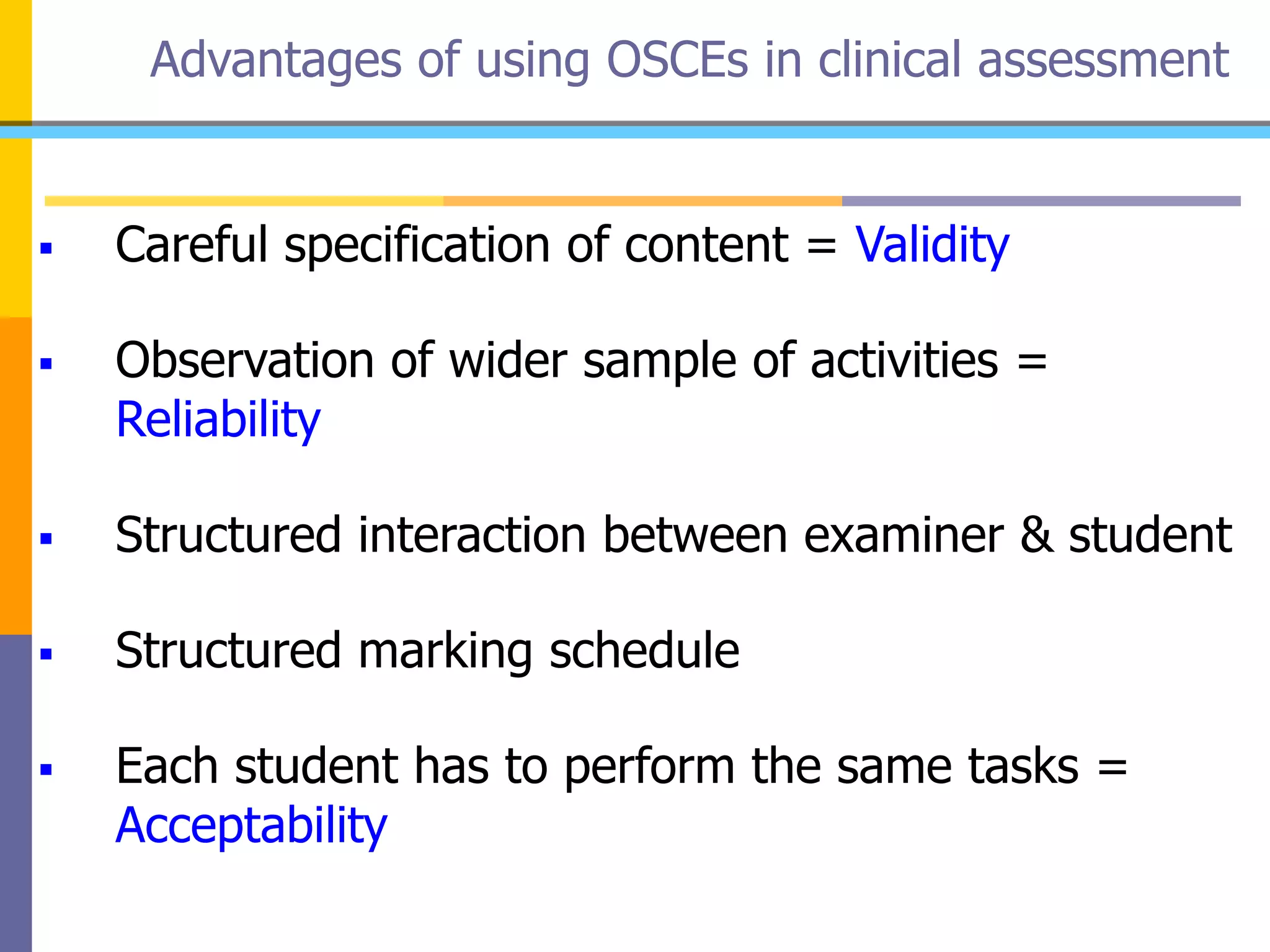 Advantages of using OSCEs in clinical assessment

▪ Careful specification of content = Validity

▪ Observation of wider sample of activities = Reliability

▪ Structured interaction between examiner & student

▪ Structured marking schedule

▪ Each student has to perform the same tasks = Acceptability